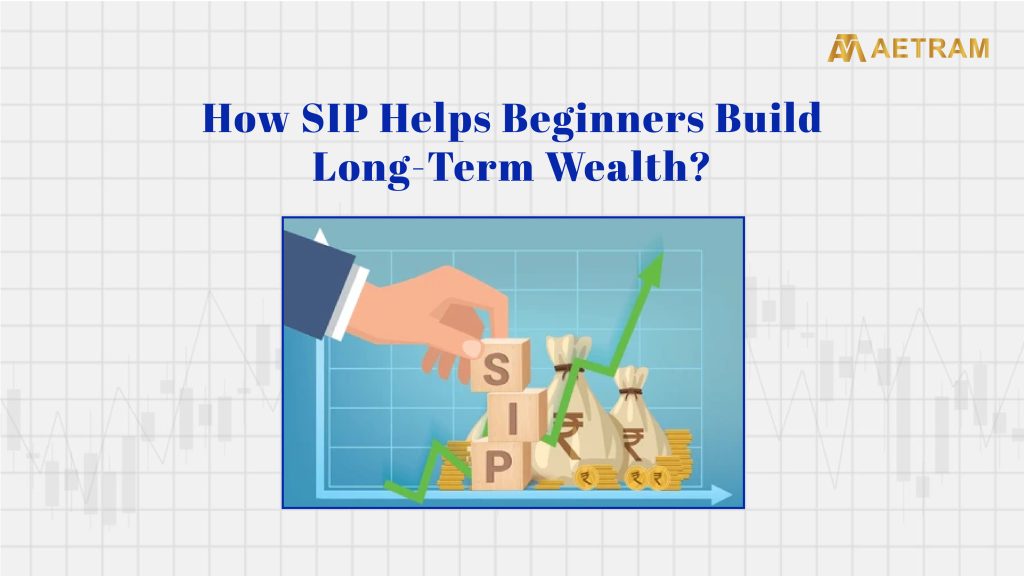 AETRAM

How SIP Helps Beginners Build Long-Term Wealth?

S
I
P

₹
₹
₹
₹